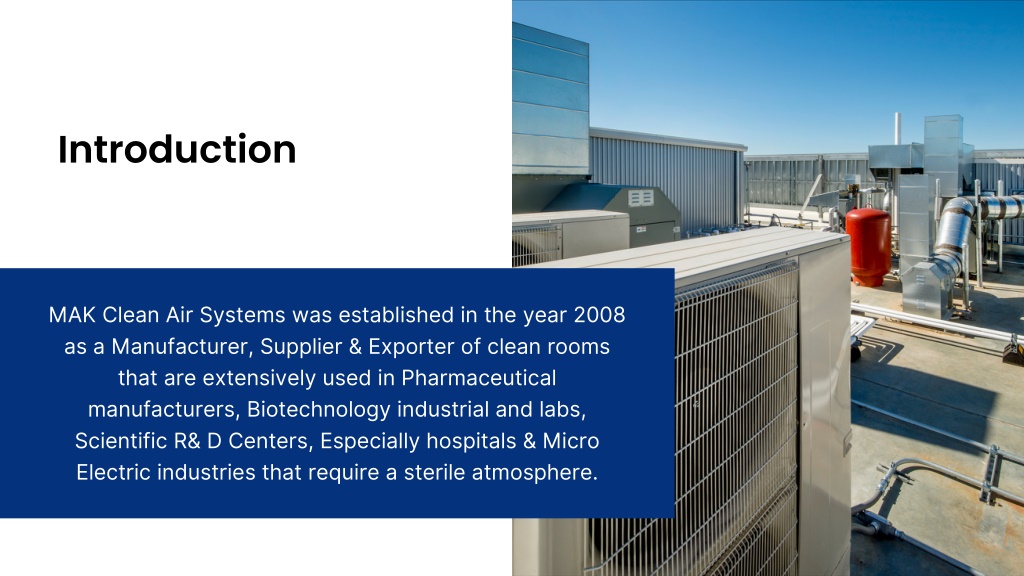 Introduction

MAK Clean Air Systems was established in the year 2008 as a Manufacturer, Supplier & Exporter of clean rooms that are extensively used in Pharmaceutical manufacturers, Biotechnology industrial and labs, Scientific R& D Centers, Especially hospitals & Micro Electric industries that require a sterile atmosphere.